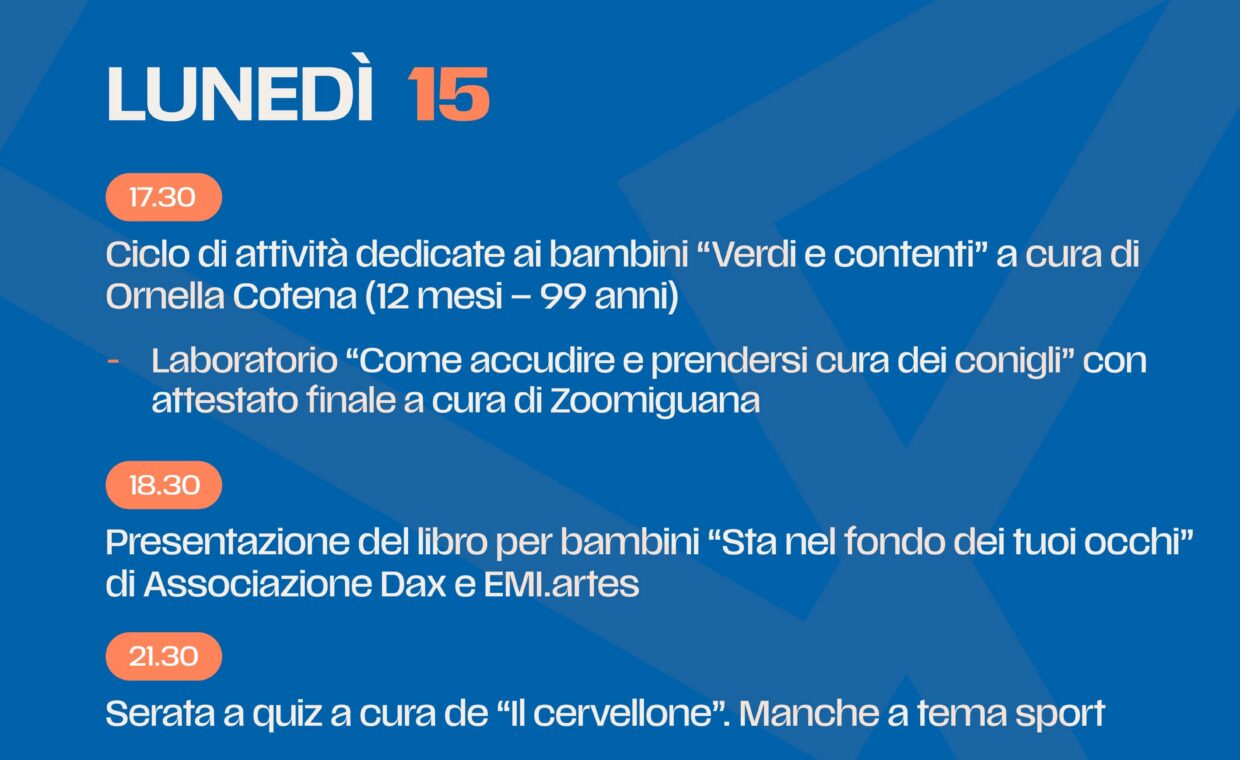 LUNEDÌ 15

17.30

Ciclo di attività dedicate ai bambini “Verdi e contenti” a cura di Ornella Cotena (12 mesi – 99 anni)

- Laboratorio “Come accudire e prendersi cura dei conigli” con attestato finale a cura di Zoomiguana

18.30

Presentazione del libro per bambini “Sta nel fondo dei tuoi occhi” di Associazione Dax e EMI.artes

21.30

Serata a quiz a cura de “Il cervellone”. Manche a tema sport